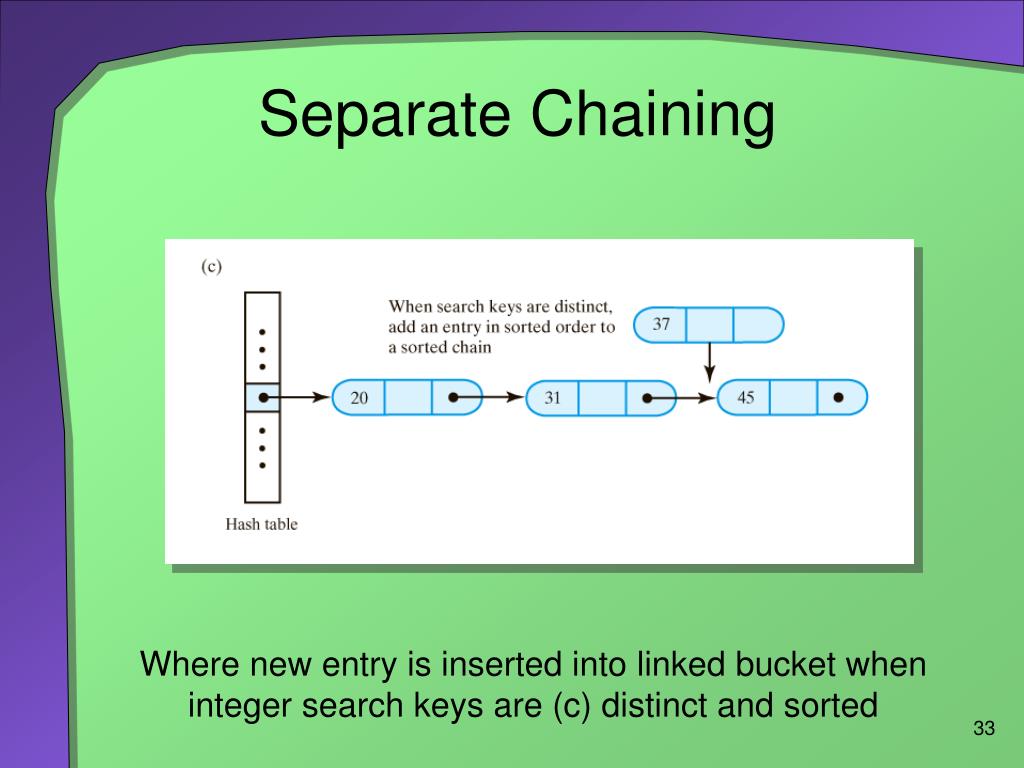 Separate Chaining

(c)

When search keys are distinct, add an entry in sorted order to a sorted chain

37

20

31

45

Hash table

Where new entry is inserted into linked bucket when integer search keys are (c) distinct and sorted

33